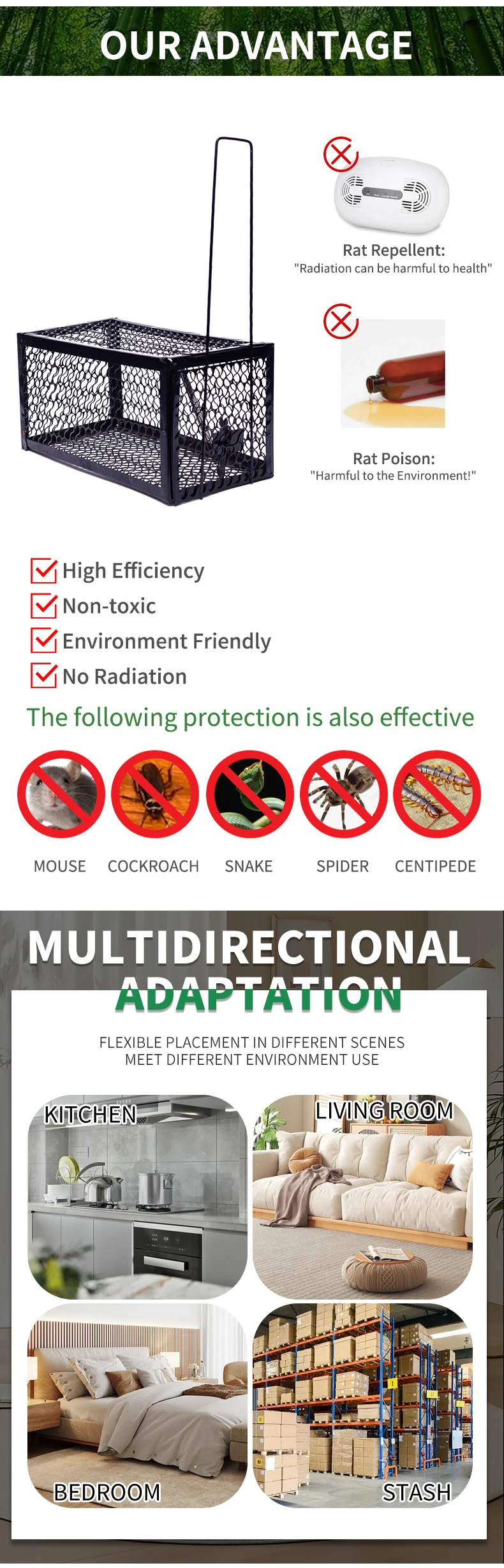 OUR ADVANTAGE

Rat Repellent:
"Radiation can be harmful to health"

Rat Poison:
"Harmful to the Environment!"

High Efficiency
Non-toxic
Environment Friendly
No Radiation

The following protection is also effective

MOUSE COCKROACH SNAKE SPIDER CENTIPEDE

MULTIDIRECTIONAL ADAPTATION

FLEXIBLE PLACEMENT IN DIFFERENT SCENES
MEET DIFFERENT ENVIRONMENT USE

KITCHEN
LIVING ROOM
BEDROOM
STASH